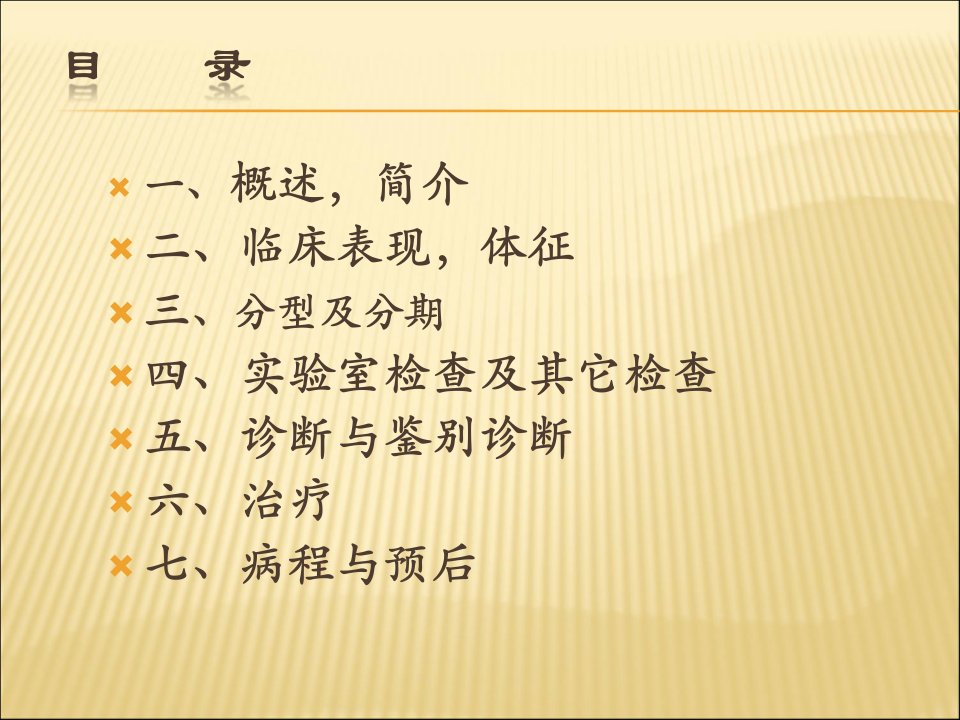 目 录

一、概述，简介
二、临床表现，体征
三、分型及分期
四、实验室检查及其它检查
五、诊断与鉴别诊断
六、治疗
七、病程与预后